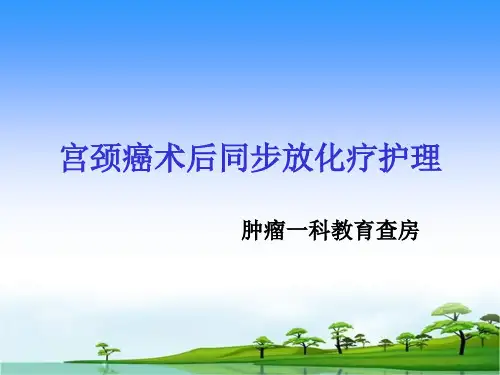 宫颈癌术后同步放化疗护理

肿瘤一科教育查房